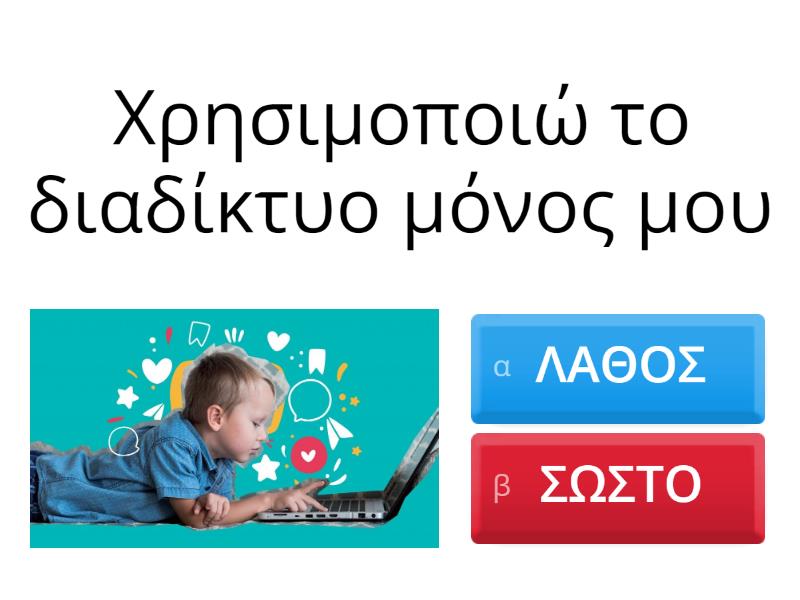 Χρησιμοποιώ το διαδίκτυο μόνος μου

α ΛΑΘΟΣ

β ΣΩΣΤΟ